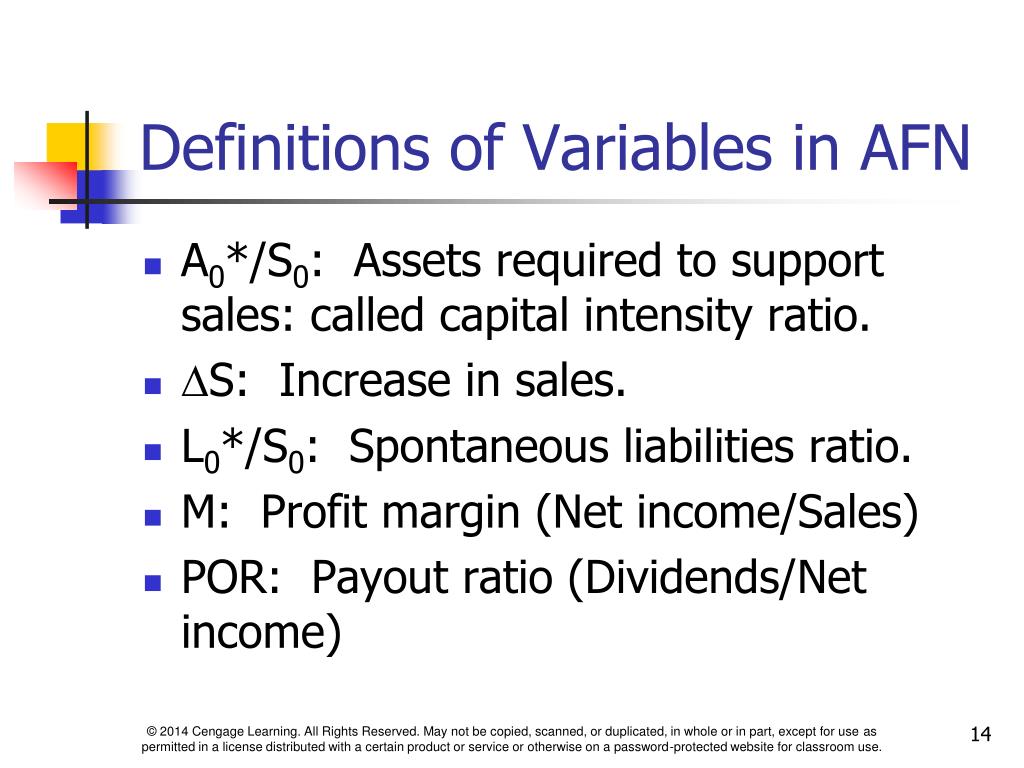 Definitions of Variables in AFN

- $A_0*/S_0$: Assets required to support sales: called capital intensity ratio.
- $\Delta S$: Increase in sales.
- $L_0*/S_0$: Spontaneous liabilities ratio.
- M: Profit margin (Net income/Sales)
- POR: Payout ratio (Dividends/Net income)

© 2014 Cengage Learning. All Rights Reserved. May not be copied, scanned, or duplicated, in whole or in part, except for use as permitted in a license distributed with a certain product or service or otherwise on a password-protected website for classroom use.

14